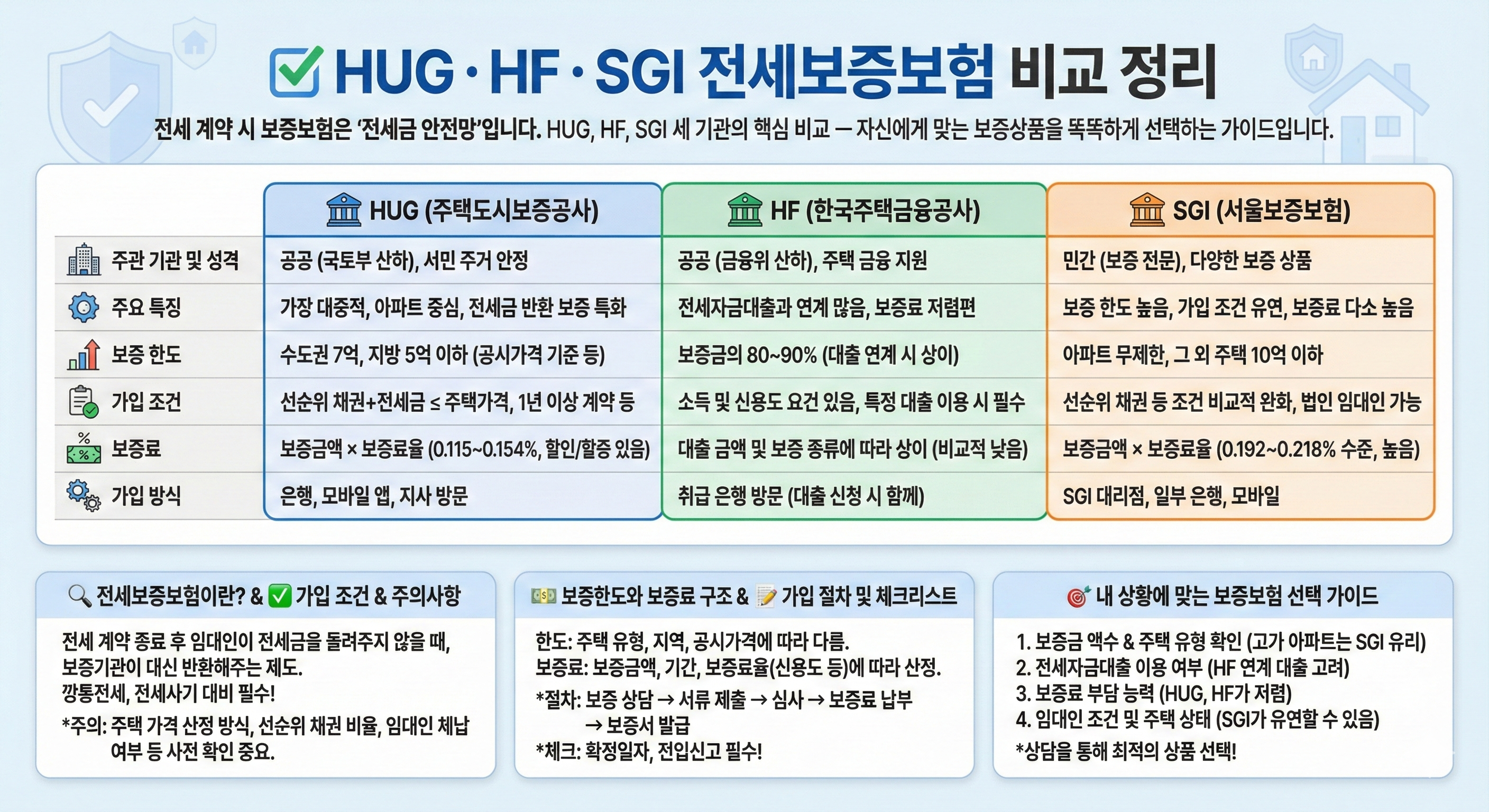 HUG · HF · SGI 전세보증보험 비교 정리

전세 계약 시 보증보험은 '전세금 안전망'입니다. HUG, HF, SGI 세 기관의 핵심 비교 — 자신에게 맞는 보증상품을 똑똑하게 선택하는 가이드입니다.

| | HUG (주택도시보증공사) | HF (한국주택금융공사) | SGI (서울보증보험) |
|---|---|---|---|
| 주관 기관 및 성격 | 공공 (국토부 산하), 서민 주거 안정 | 공공 (금융위 산하), 주택 금융 지원 | 민간 (보증 전문), 다양한 보증 상품 |
| 주요 특징 | 가장 대중적, 아파트 중심, 전세금 반환 보증 특화 | 전세자금대출과 연계 많음, 보증료 저렴편 | 보증 한도 높음, 가입 조건 유연, 보증료 다소 높음 |
| 보증 한도 | 수도권 7억, 지방 5억 이하 (공시가격 기준 등) | 보증금의 80~90% (대출 연계 시 상이) | 아파트 무제한, 그 외 주택 10억 이하 |
| 가입 조건 | 선순위 채권+전세금 ≤ 주택가격, 1년 이상 계약 등 | 소득 및 신용도 요건 있음, 특정 대출 이용 시 필수 | 선순위 채권 등 조건 비교적 완화, 법인 임대인 가능 |
| 보증료 | 보증금액 × 보증료율 (0.115~0.154%, 할인/할증 있음) | 대출 금액 및 보증 종류에 따라 상이 (비교적 낮음) | 보증금액 × 보증료율 (0.192~0.218% 수준, 높음) |
| 가입 방식 | 은행, 모바일 앱, 지사 방문 | 취급 은행 방문 (대출 신청 시 함께) | SGI 대리점, 일부 은행, 모바일 |

전세보증보험이란? & 가입 조건 & 주의사항

전세 계약 종료 후 임대인이 전세금을 돌려주지 않을 때, 보증기관이 대신 반환해주는 제도.
깡통전세, 전세사기 대비 필수!
*주의: 주택 가격 산정 방식, 선순위 채권 비율, 임대인 체납 여부 등 사전 확인 중요.

보증한도와 보증료 구조 & 가입 절차 및 체크리스트

한도: 주택 유형, 지역, 공시가격에 따라 다름.
보증료: 보증금액, 기간, 보증료율(신용도 등)에 따라 산정.
*절차: 보증 상담 → 서류 제출 → 심사 → 보증료 납부 → 보증서 발급
*체크: 확정일자, 전입신고 필수!

내 상황에 맞는 보증보험 선택 가이드

1. 보증금 액수 & 주택 유형 확인 (고가 아파트는 SGI 유리)
2. 전세자금대출 이용 여부 (HF 연계 대출 고려)
3. 보증료 부담 능력 (HUG, HF가 저렴)
4. 임대인 조건 및 주택 상태 (SGI가 유연할 수 있음)
*상담을 통해 최적의 상품 선택!